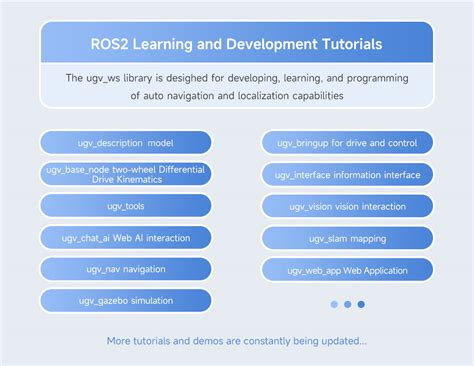 ROS2 Learning and Development Tutorials

The ugv_ws library is desighed for developing, learning, and programming of auto navigation and localization capabilities

ugv_description model

ugv_base_node two-wheel Differential Drive Kinematics

ugv_tools

ugv_chat_ai Web AI interaction

ugv_nav navigation

ugv_gazebo simulation

ugv_bringup for drive and control

ugv_interface information interface

ugv_vision vision interaction

ugv_slam mapping

ugv_web_app Web Application

More tutorials and demos are constantly being updated...